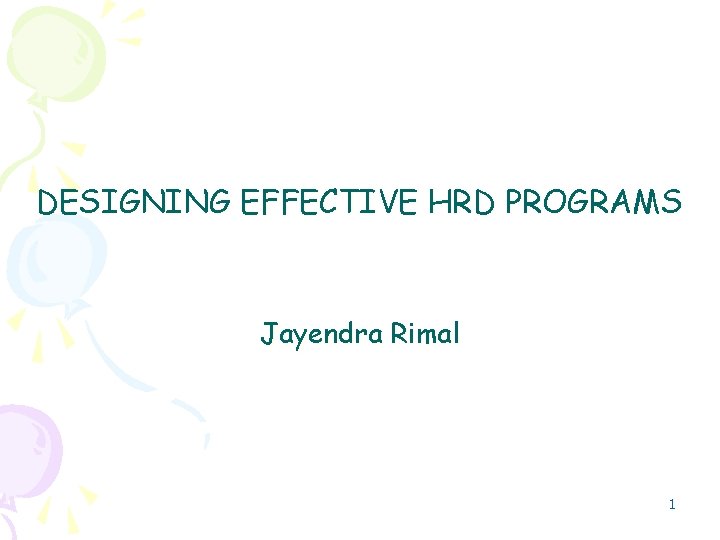 DESIGNING EFFECTIVE HRD PROGRAMS

Jayendra Rimal

1